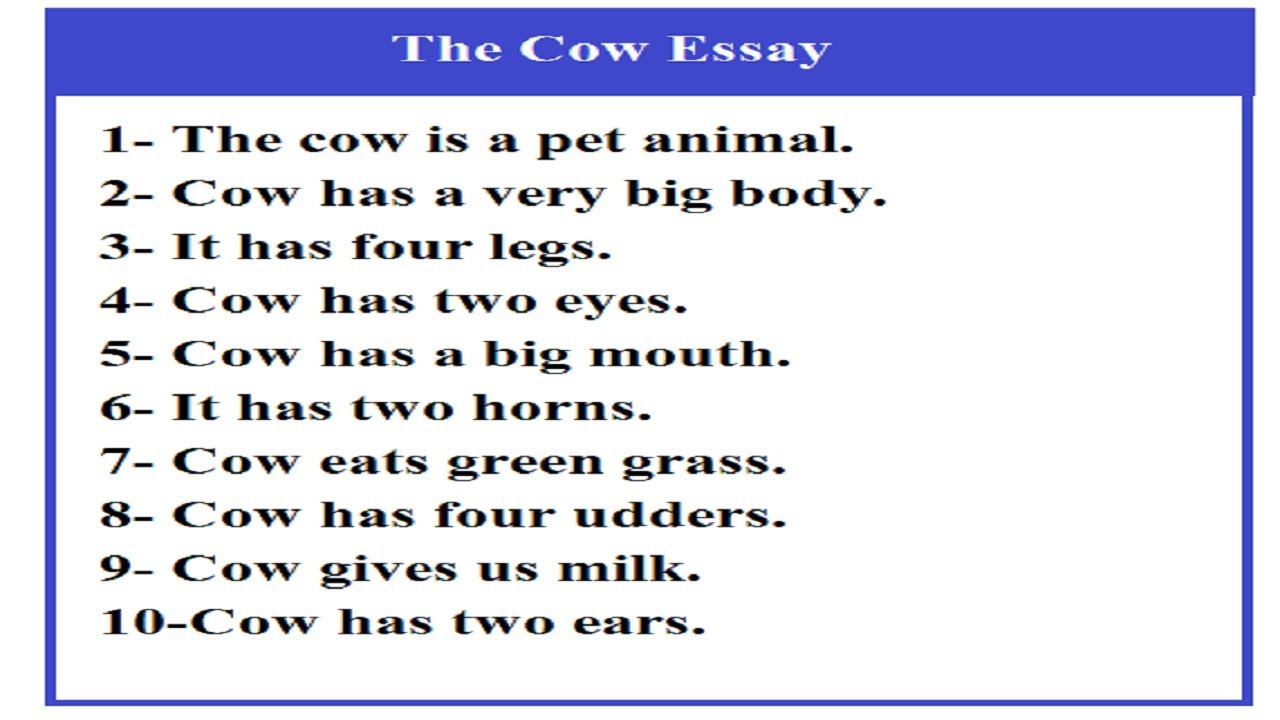 The Cow Essay

1- The cow is a pet animal.
2- Cow has a very big body.
3- It has four legs.
4- Cow has two eyes.
5- Cow has a big mouth.
6- It has two horns.
7- Cow eats green grass.
8- Cow has four udders.
9- Cow gives us milk.
10-Cow has two ears.